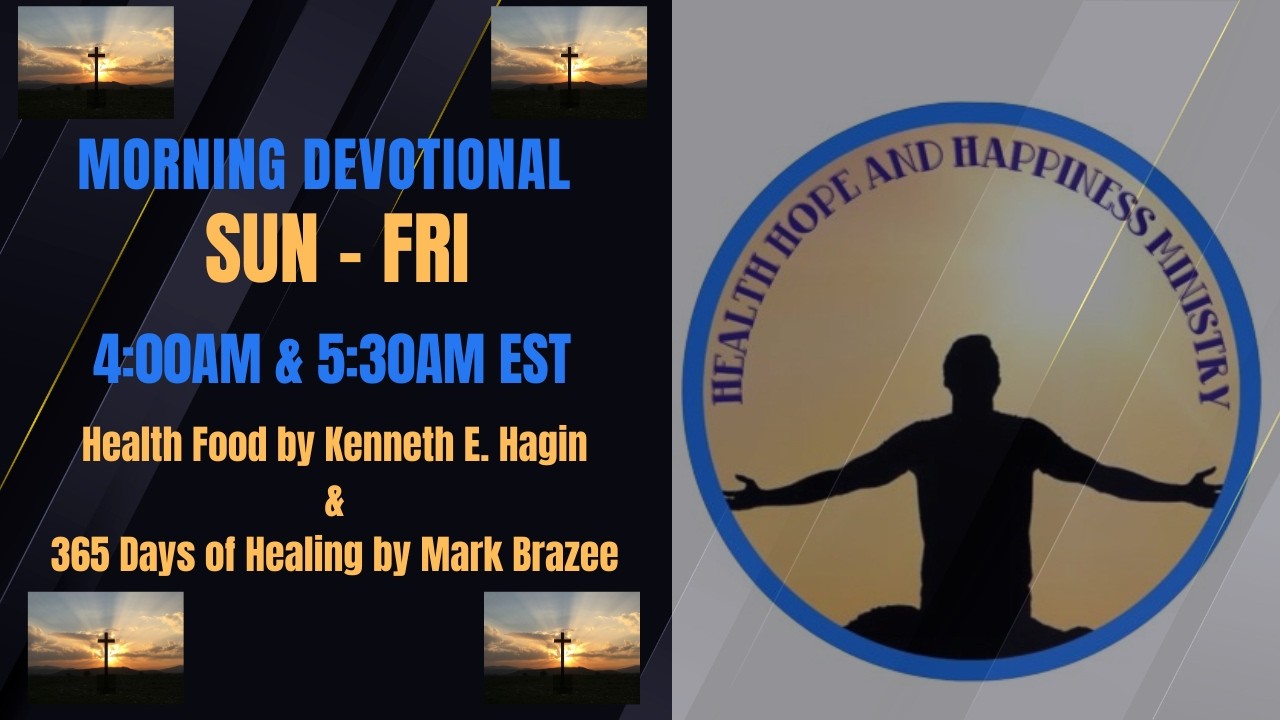 MORNING DEVOTIONAL
SUN - FRI

4:00AM & 5:30AM EST

Health Food by Kenneth E. Hagin
&
365 Days of Healing by Mark Brazee

HEALTH HOPE AND HAPPINESS MINISTRY